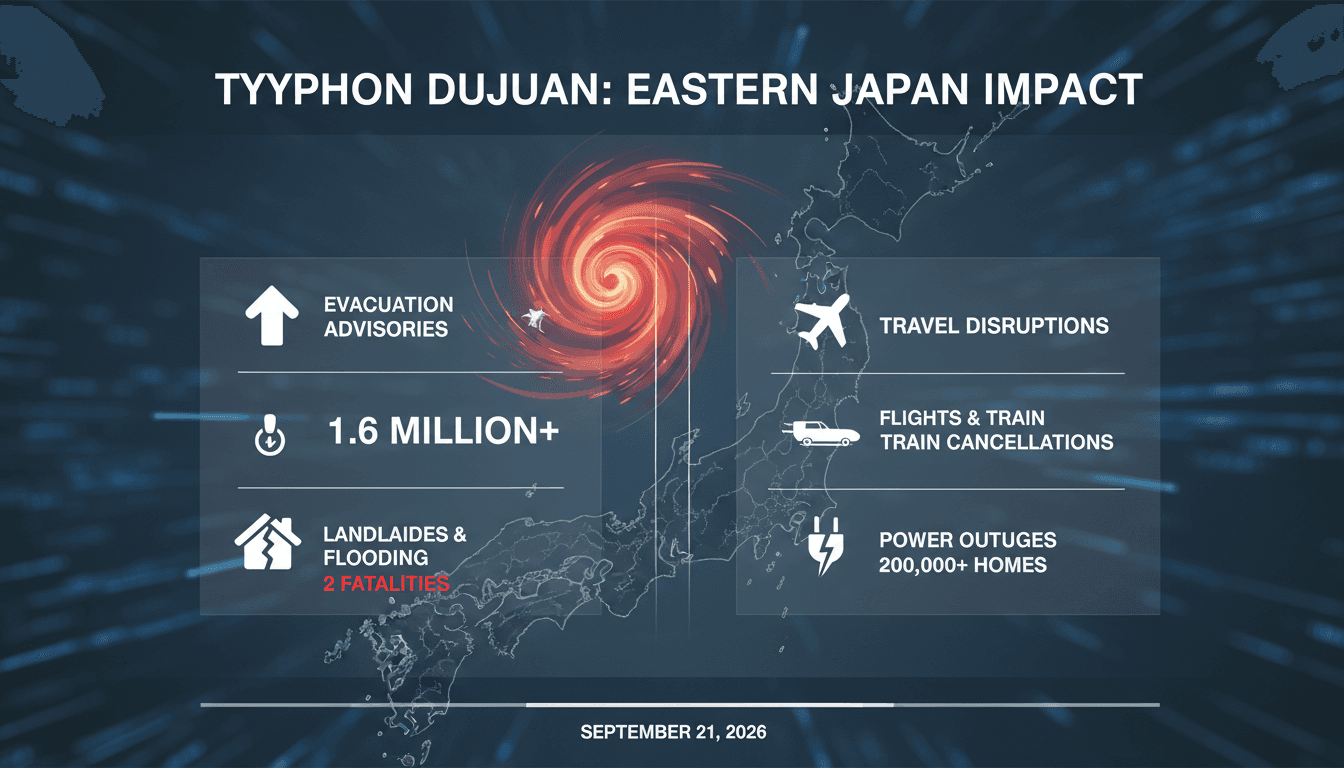 TYYPHON DUJUAN: EASTERN JAPAN IMPACT

EVACUATION ADVISORIES

1.6 MILLION+

LANDLAIDES & FLOODING
2 FATALITIES

TRAVEL DISRUPTIONS

FLIGHTS & TRAIN
TRAIN CANCELLATIONS

POWER OUTUGES
200,000+ HOMES

SEPTEMBER 21, 2026